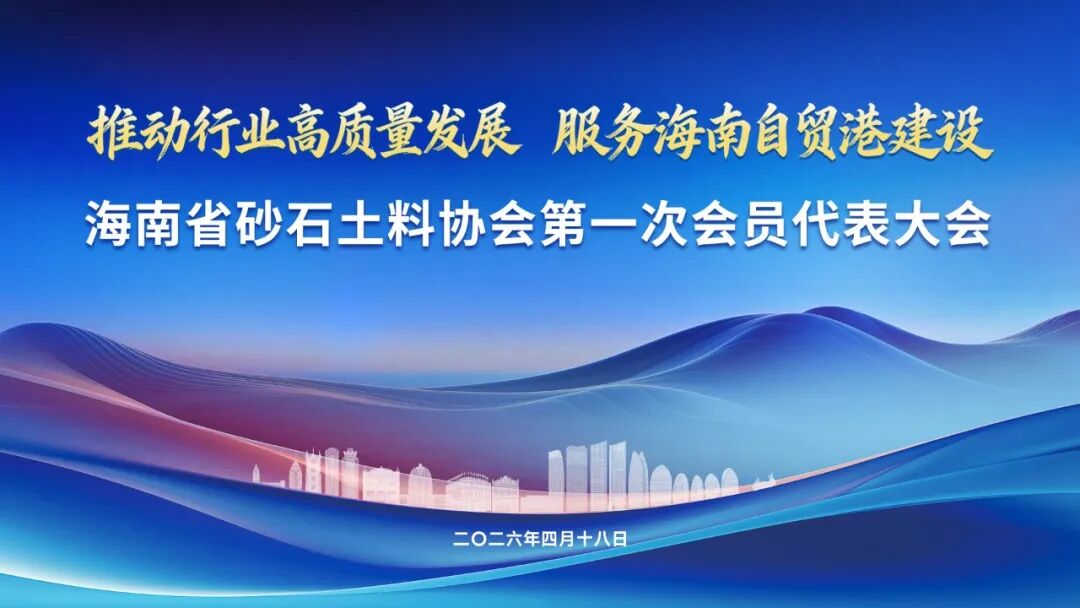 推动行业高质量发展 服务海南自贸港建设

海南省砂石土料协会第一次会员代表大会

二〇二六年四月十八日